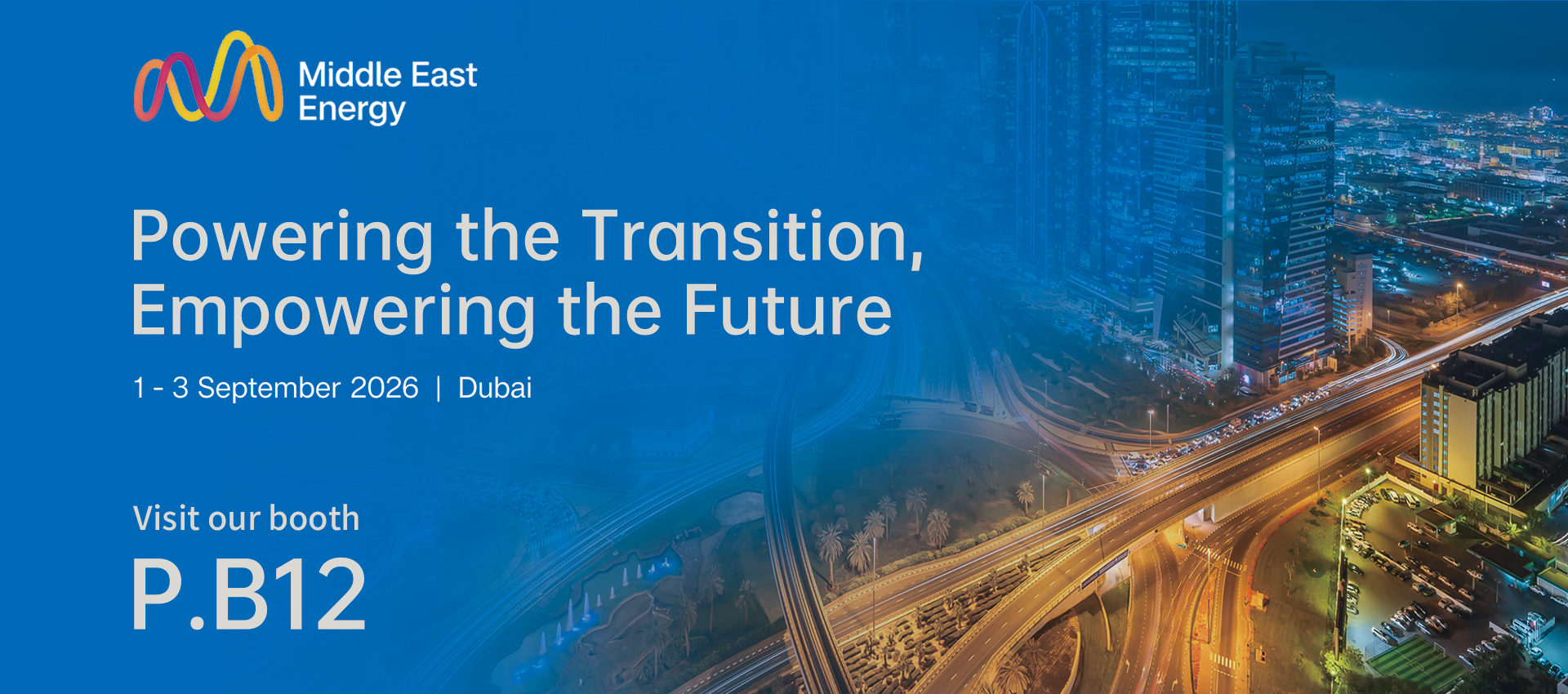 Middle East Energy

Powering the Transition, Empowering the Future

1 - 3 September 2026 | Dubai

Visit our booth

P.B12